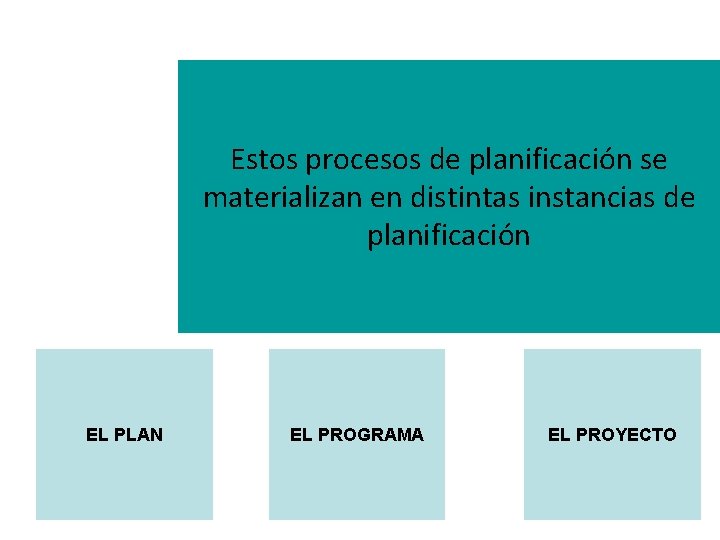 Estos procesos de planificación se materializan en distintas instancias de planificación

EL PLAN

EL PROGRAMA

EL PROYECTO